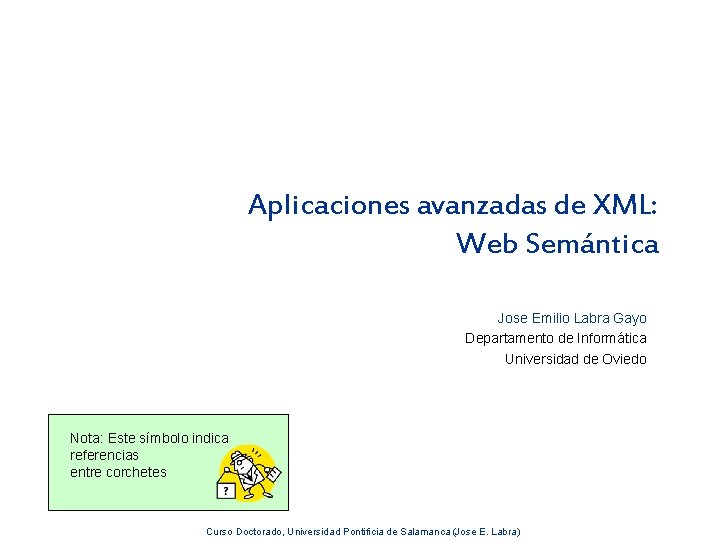 Aplicaciones avanzadas de XML:
Web Semántica

Jose Emilio Labra Gayo
Departamento de Informática
Universidad de Oviedo

Nota: Este símbolo indica referencias entre corchetes

?

Curso Doctorado, Universidad Pontificia de Salamanca (Jose E. Labra)